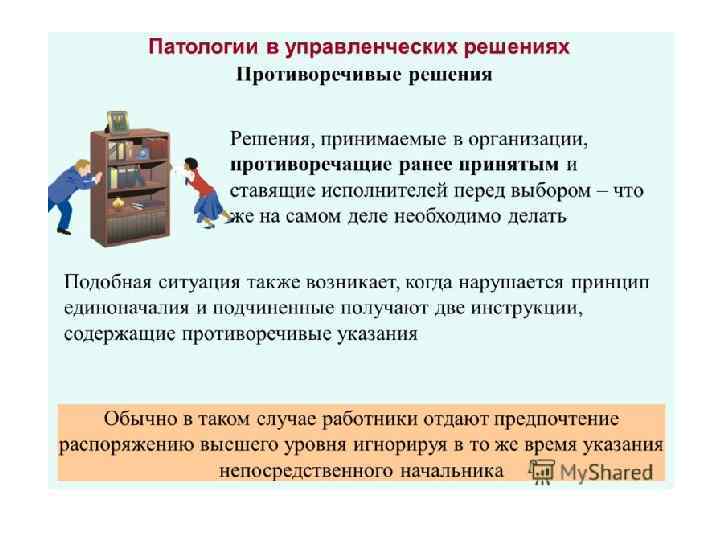 Патологии в управленческих решениях
Противоречивые решения

Решения, принимаемые в организации, противоречащие ранее принятым и ставящие исполнителей перед выбором – что же на самом деле необходимо делать

Подобная ситуация также возникает, когда нарушается принцип единоначалия и подчиненные получают две инструкции, содержащие противоречивые указания

Обычно в таком случае работники отдают предпочтение распоряжению высшего уровня игнорируя в то же время указания непосредственного начальника

MyShared